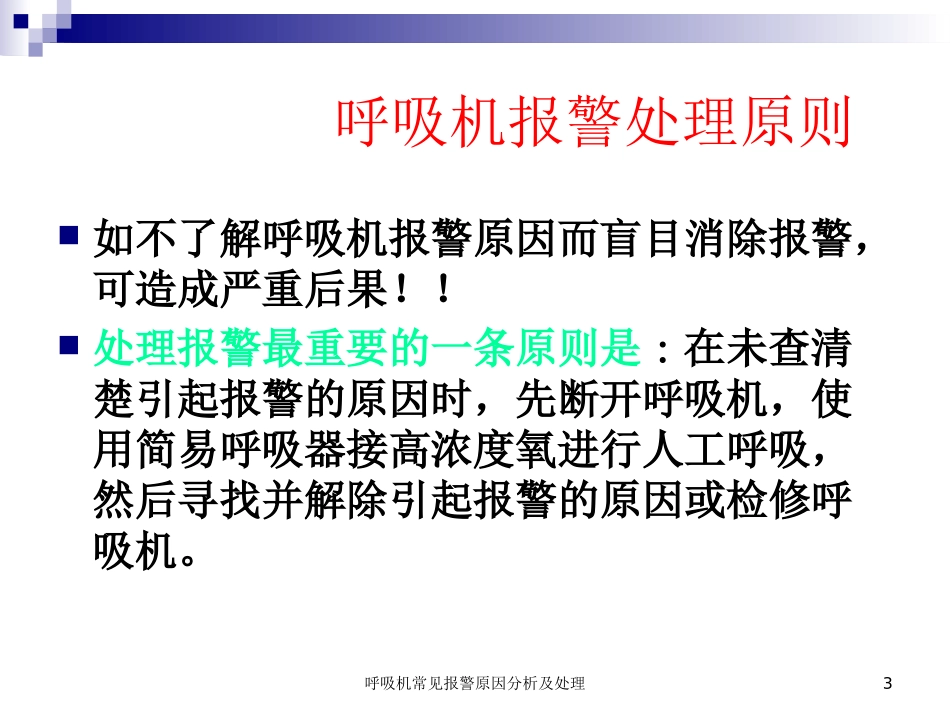 呼吸机报警处理原则

■ 如不了解呼吸机报警原因而盲目消除报警，可造成严重后果！！

■ 处理报警最重要的一条原则是：在未查清楚引起报警的原因时，先断开呼吸机，使用简易呼吸器接高浓度氧进行人工呼吸，然后寻找并解除引起报警的原因或检修呼吸机。

呼吸机常见报警原因分析及处理

3